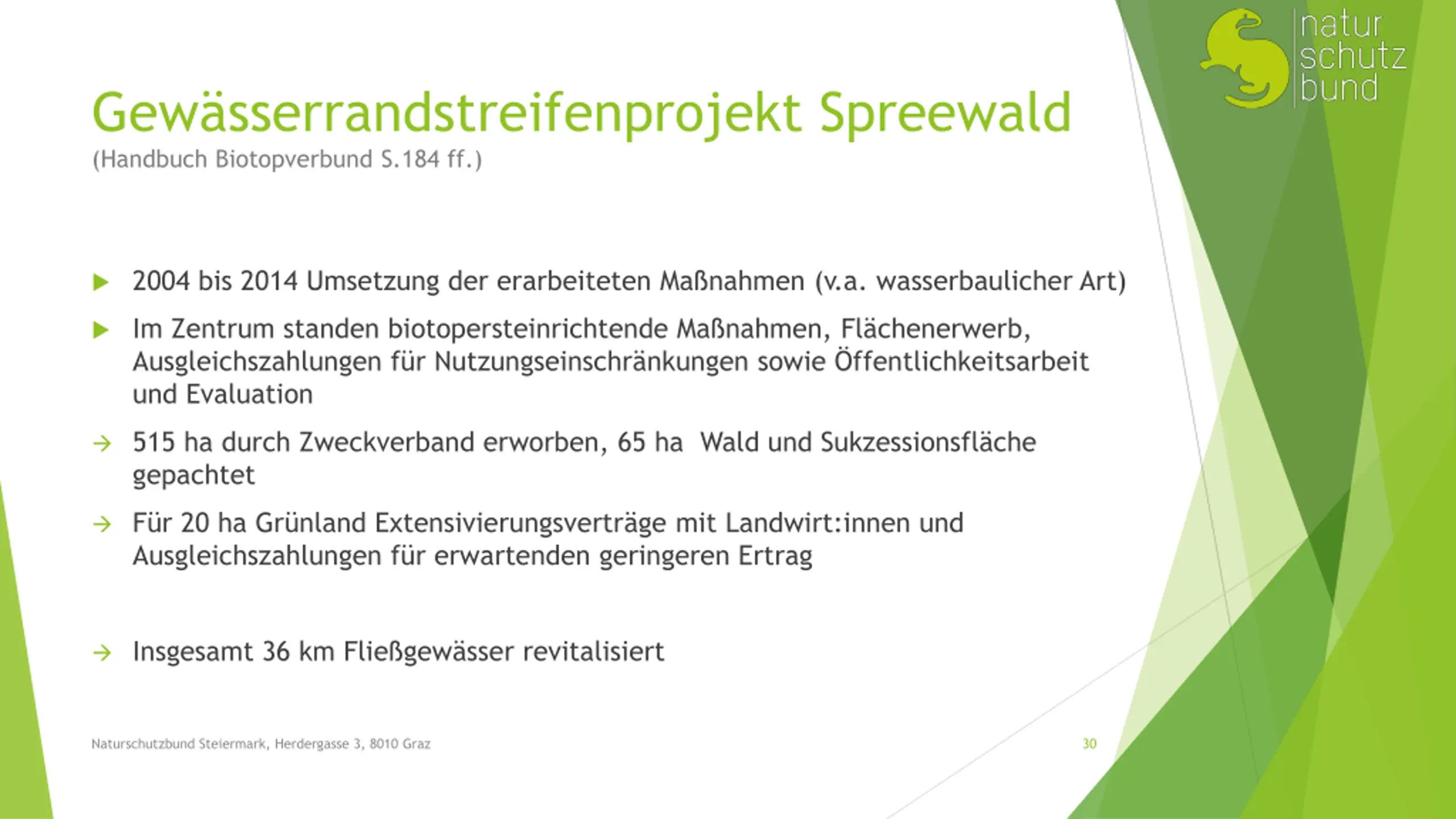 natur
schutz
bund

Gewässerrandstreifenprojekt Spreewald
(Handbuch Biotopverbund S.184 ff.)

▶ 2004 bis 2014 Umsetzung der erarbeiteten Maßnahmen (v.a. wasserbaulicher Art)

▶ Im Zentrum standen biotopersteinrichtende Maßnahmen, Flächenerwerb, Ausgleichszahlungen für Nutzungseinschränkungen sowie Öffentlichkeitsarbeit und Evaluation

→ 515 ha durch Zweckverband erworben, 65 ha Wald und Sukzessionsfläche gepachtet

→ Für 20 ha Grünland Extensivierungsverträge mit Landwirt:innen und Ausgleichszahlungen für erwartenden geringeren Ertrag

→ Insgesamt 36 km Fließgewässer revitalisiert

Naturschutzbund Steiermark, Herdergasse 3, 8010 Graz

30